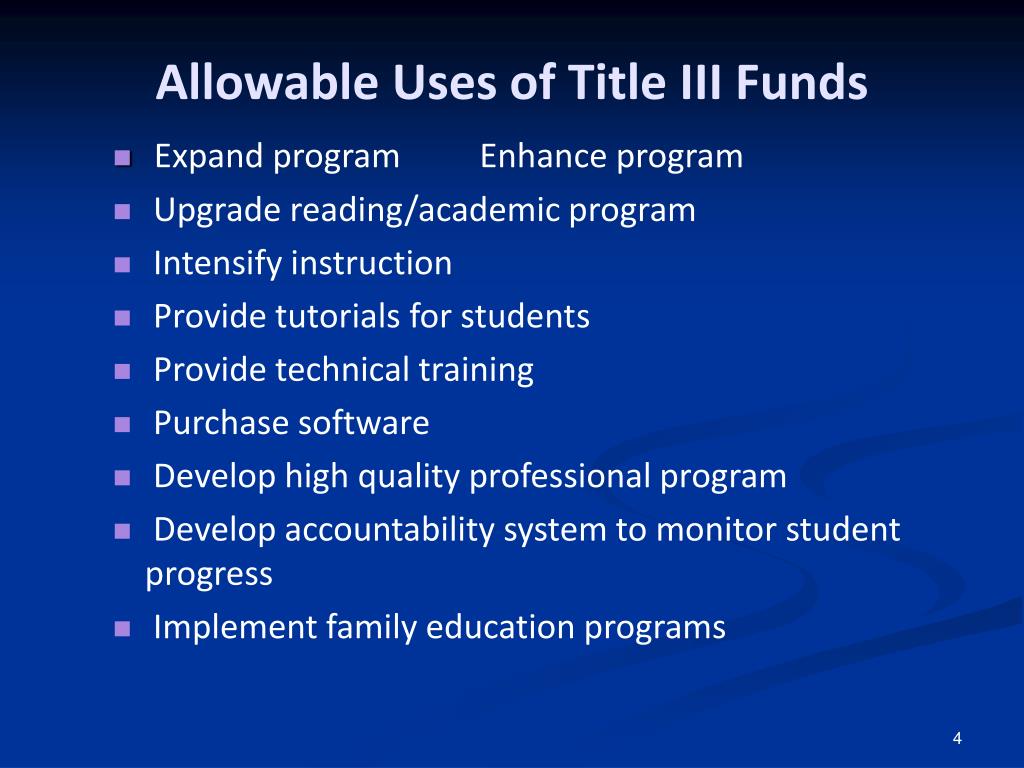 Allowable Uses of Title III Funds

- Expand program Enhance program
- Upgrade reading/academic program
- Intensify instruction
- Provide tutorials for students
- Provide technical training
- Purchase software
- Develop high quality professional program
- Develop accountability system to monitor student progress
- Implement family education programs

4